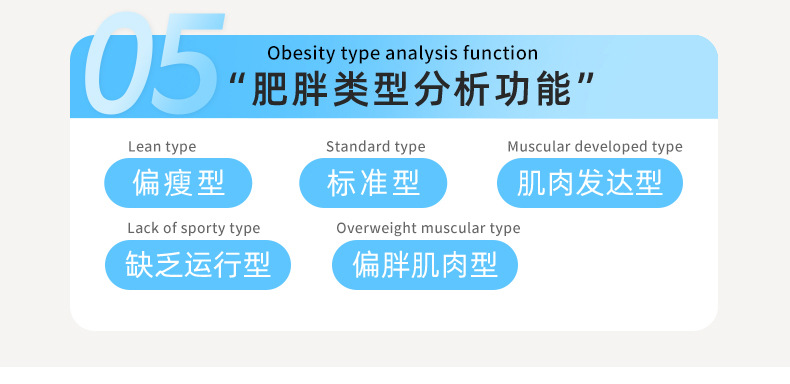 05

Obesity type analysis function
“肥胖类型分析功能”

Lean type
偏瘦型

Standard type
标准型

Muscular developed type
肌肉发达型

Lack of sporty type
缺乏运行型

Overweight muscular type
偏胖肌肉型